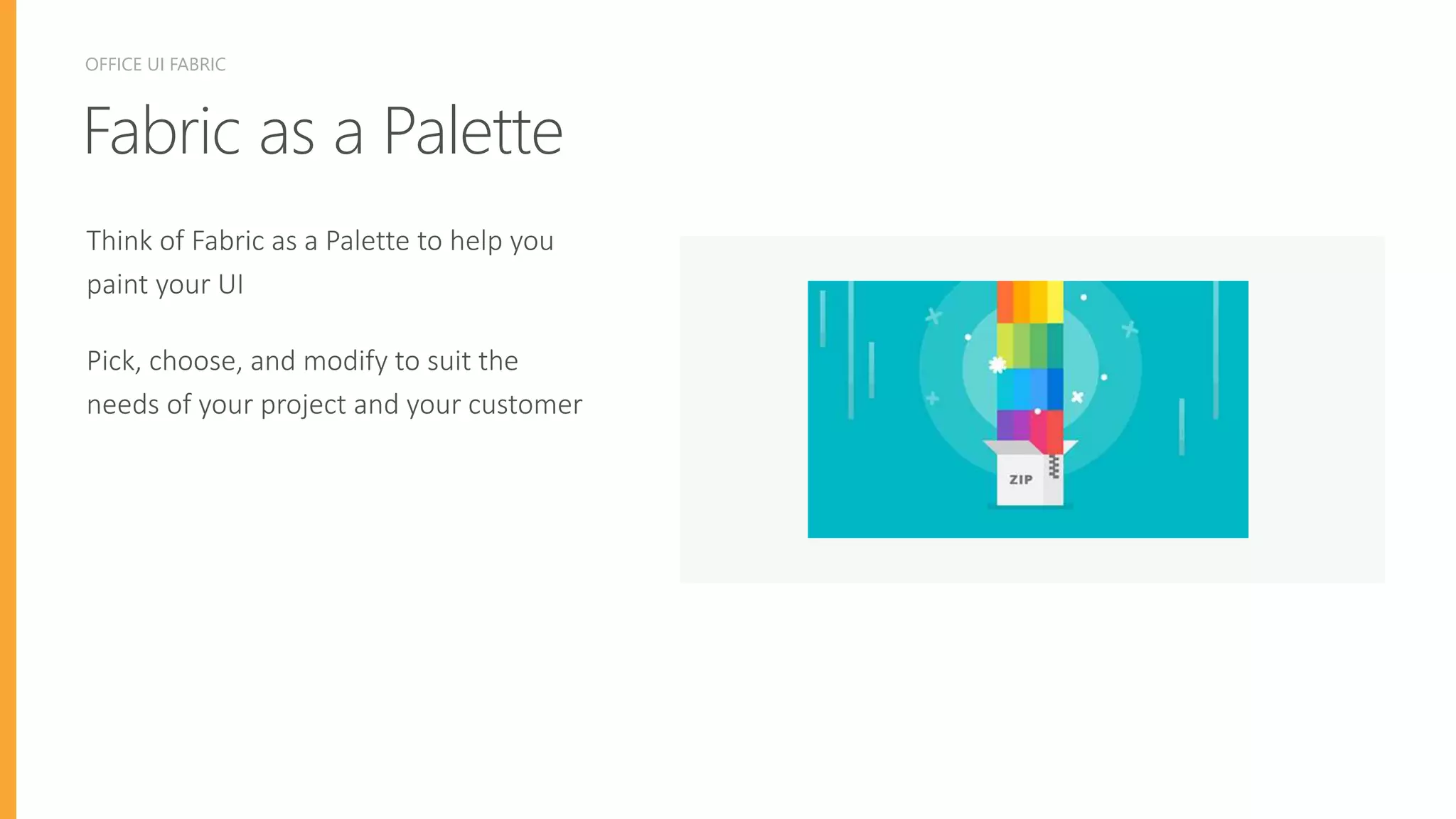 OFFICE UI FABRIC

Fabric as a Palette

Think of Fabric as a Palette to help you paint your UI

Pick, choose, and modify to suit the needs of your project and your customer

ZIP